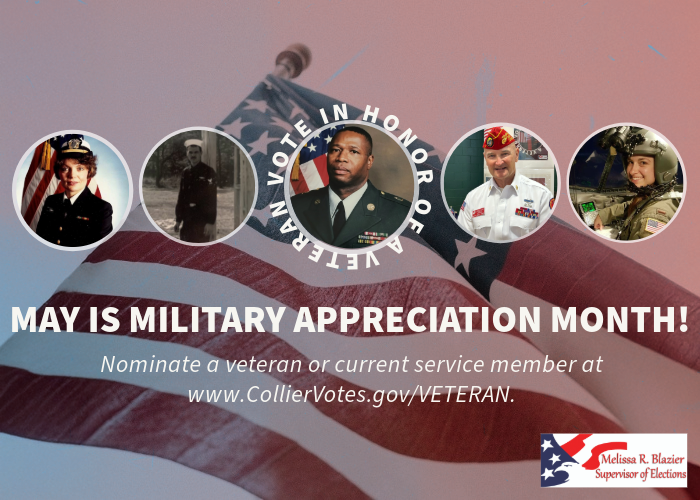 VOTE IN HONOR OF A VETERAN

MAY IS MILITARY APPRECIATION MONTH!

Nominate a veteran or current service member at www.CollierVotes.gov/VETERAN.

Melissa R. Blazier
Supervisor of Elections